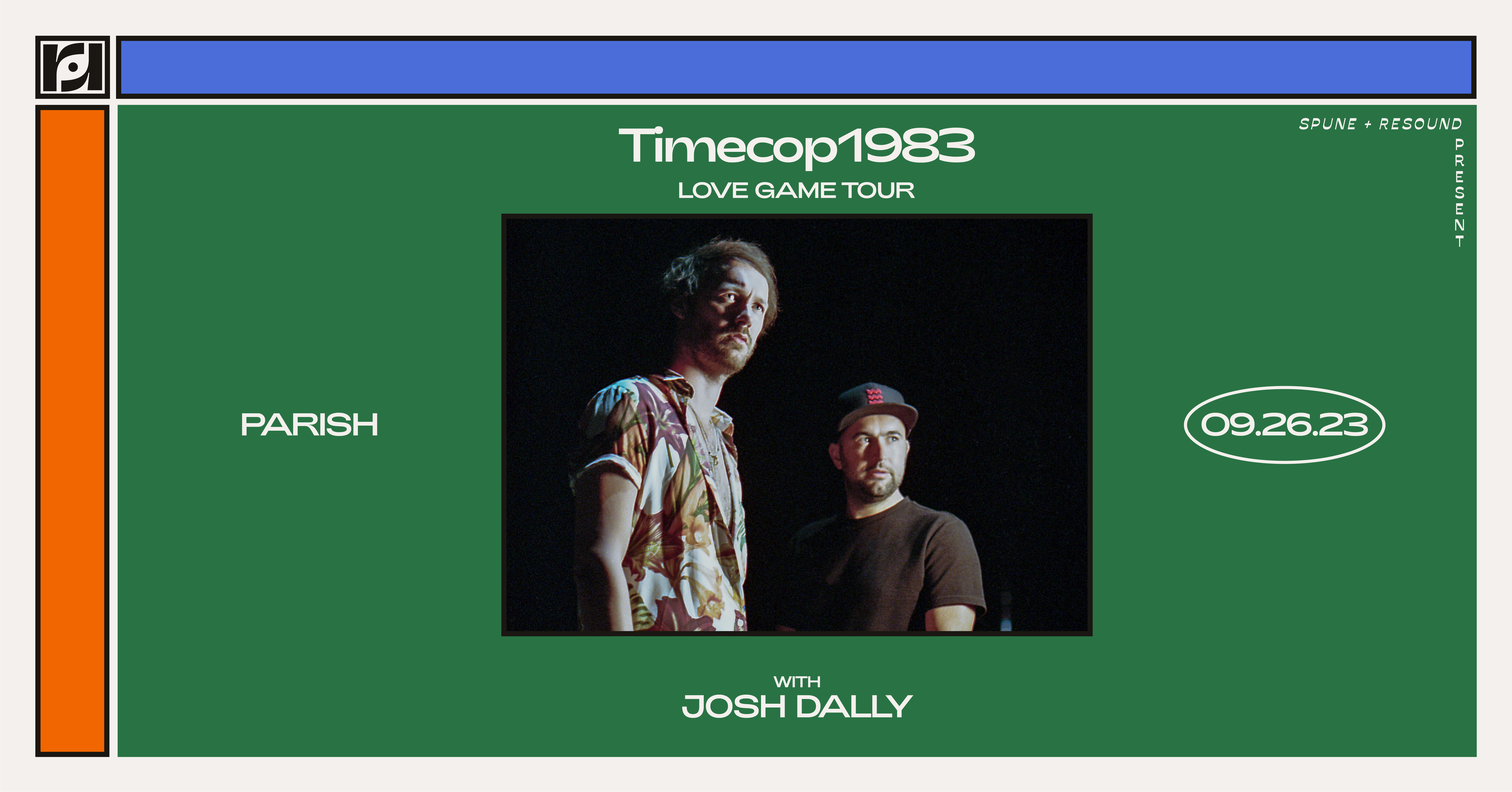 SPUNE + RESOUND PRESENT

Timecop1983

LOVE GAME TOUR

PARISH

09.26.23

WITH
JOSH DALLY